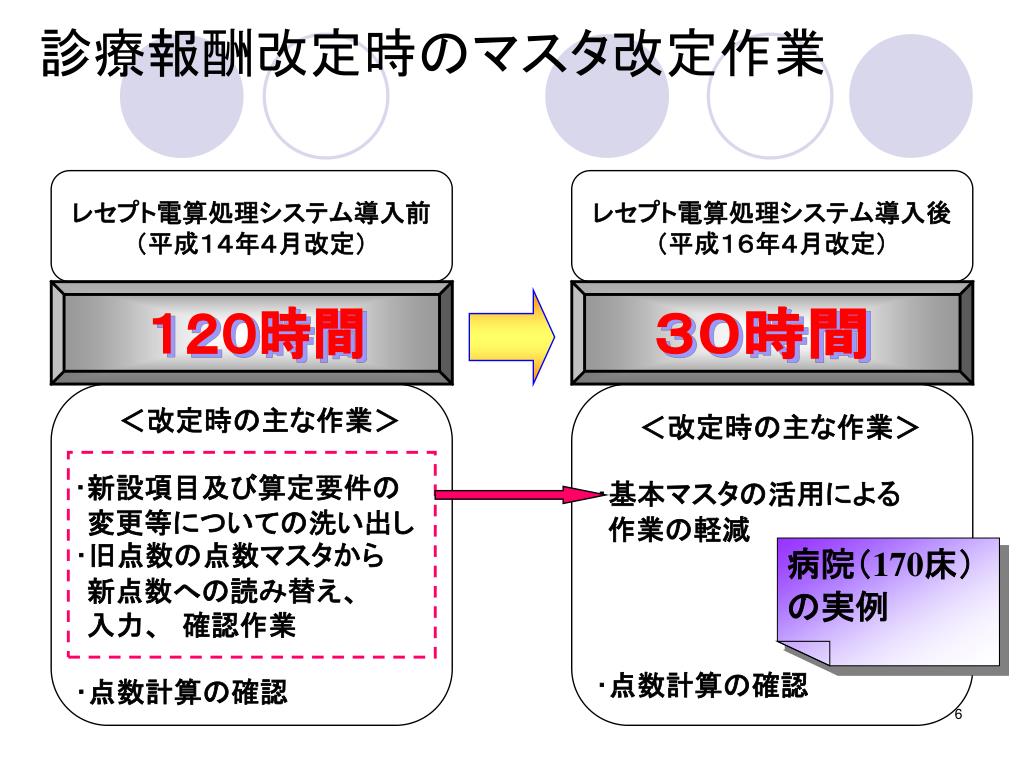 診療報酬改定時のマスタ改定作業

レセプト電算処理システム導入前
（平成14年4月改定）

120時間

＜改定時の主な作業＞

・新設項目及び算定要件の変更等についての洗い出し
・旧点数の点数マスタから新点数への読み替え、入力、 確認作業

・点数計算の確認

レセプト電算処理システム導入後
（平成16年4月改定）

30時間

＜改定時の主な作業＞

・基本マスタの活用による作業の軽減

病院（170床）の実例

・点数計算の確認

6